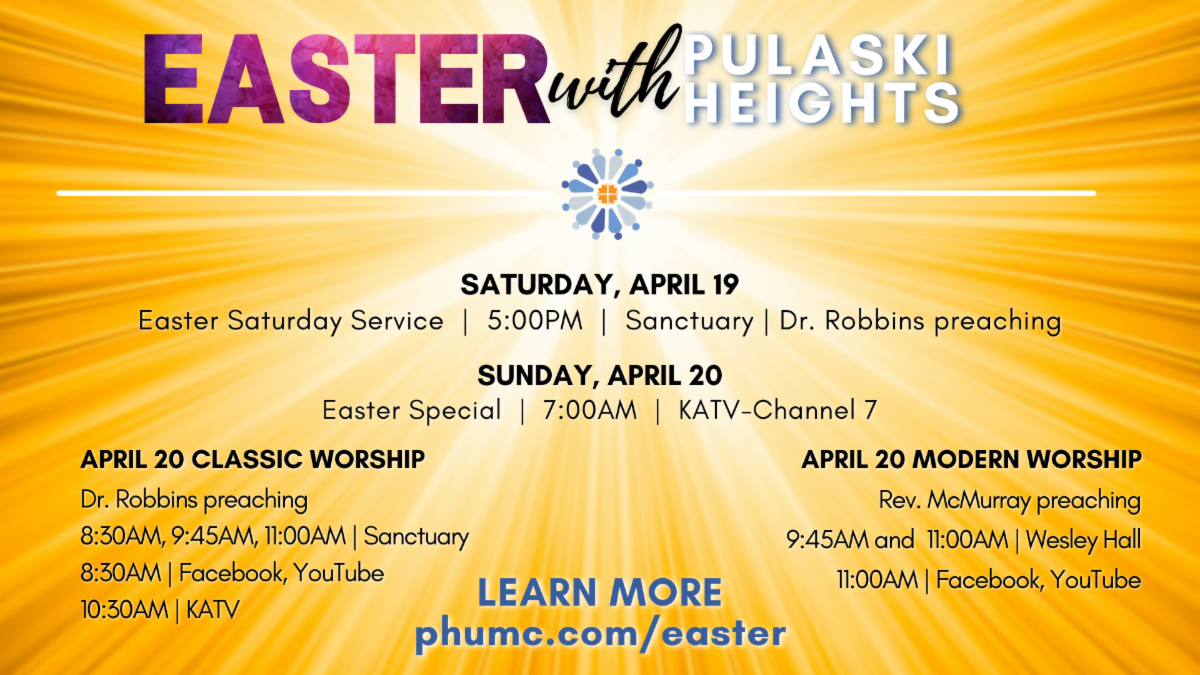 EASTER with PULASKI HEIGHTS

SATURDAY, APRIL 19
Easter Saturday Service | 5:00PM | Sanctuary | Dr. Robbins preaching

SUNDAY, APRIL 20
Easter Special | 7:00AM | KATV-Channel 7

APRIL 20 CLASSIC WORSHIP
Dr. Robbins preaching
8:30AM, 9:45AM, 11:00AM | Sanctuary
8:30AM | Facebook, YouTube
10:30AM | KATV

APRIL 20 MODERN WORSHIP
Rev. McMurray preaching
9:45AM and 11:00AM | Wesley Hall
11:00AM | Facebook, YouTube

LEARN MORE
phumc.com/easter